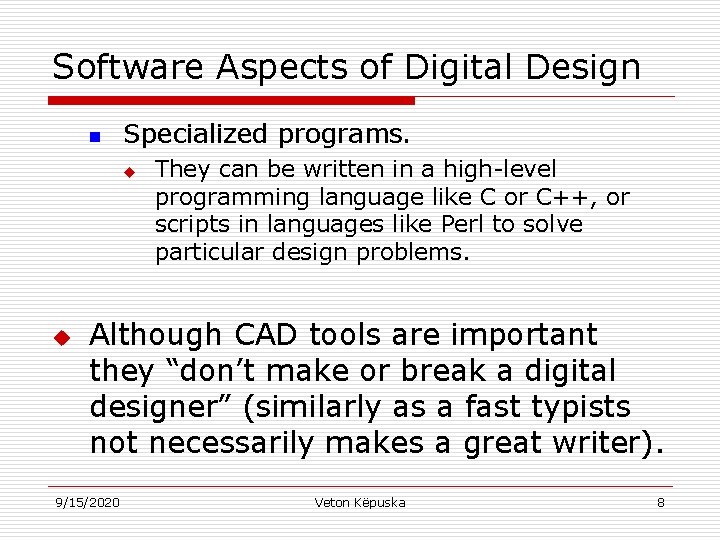 Software Aspects of Digital Design

Specialized programs.

They can be written in a high-level programming language like C or C++, or scripts in languages like Perl to solve particular design problems.

Although CAD tools are important they “don’t make or break a digital designer” (similarly as a fast typists not necessarily makes a great writer).

9/15/2020 Veton Këpuska 8